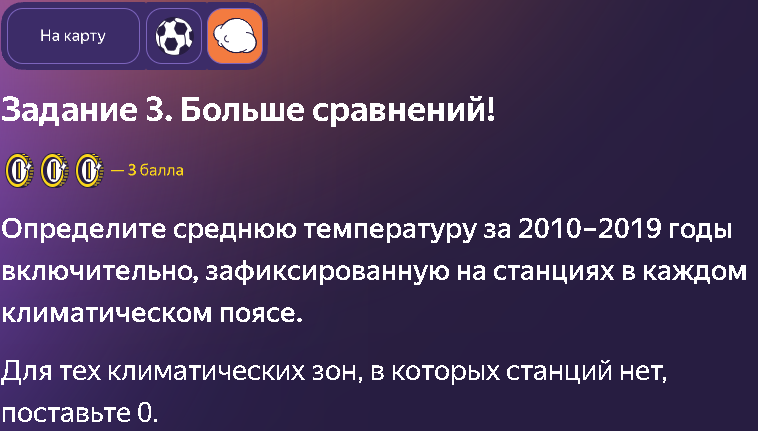 На карту

Задание 3. Больше сравнений!

— 3 балла

Определите среднюю температуру за 2010–2019 годы включительно, зафиксированную на станциях в каждом климатическом поясе.

Для тех климатических зон, в которых станций нет, поставьте 0.